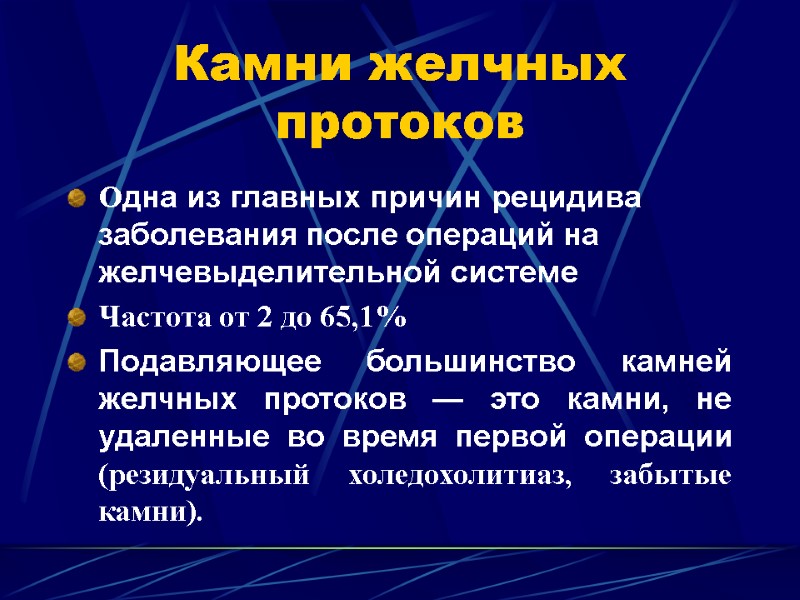 Камни желчных протоков

Одна из главных причин рецидива заболевания после операций на желчевыделительной системе

Частота от 2 до 65,1%

Подавляющее большинство камней желчных протоков — это камни, не удаленные во время первой операции (резидуальный холедохолитиаз, забытые камни).